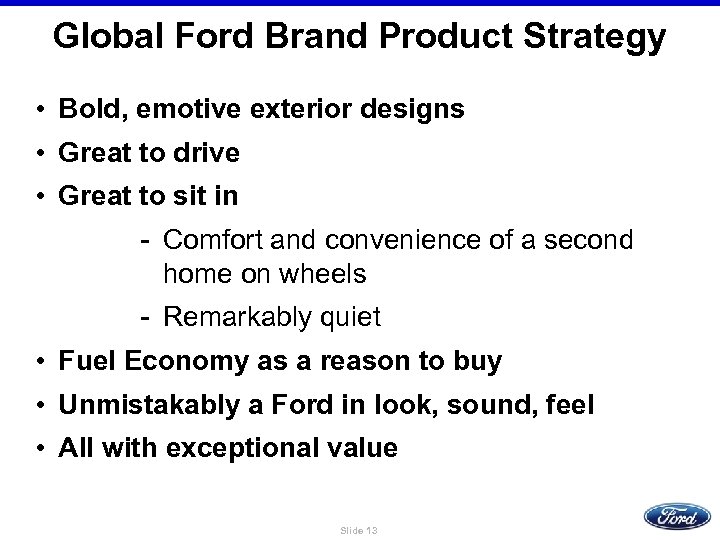 Global Ford Brand Product Strategy

• Bold, emotive exterior designs
• Great to drive
• Great to sit in
- Comfort and convenience of a second home on wheels
- Remarkably quiet
• Fuel Economy as a reason to buy
• Unmistakably a Ford in look, sound, feel
• All with exceptional value

Slide 13

Ford